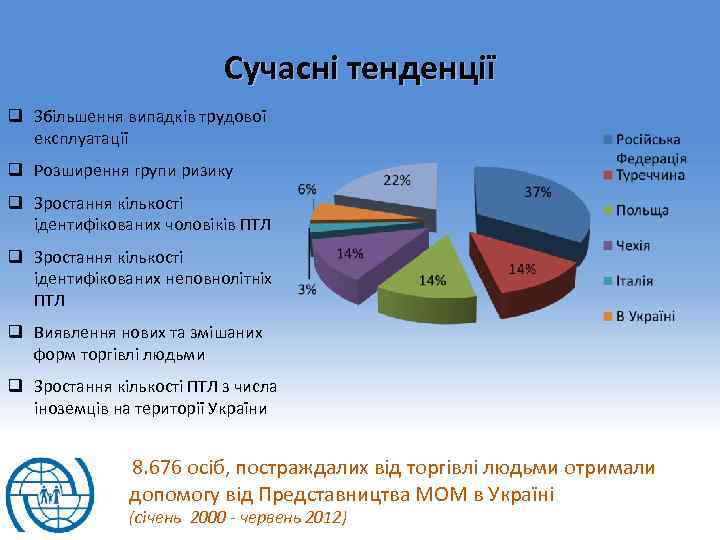 Сучасні тенденції

❑ Збільшення випадків трудової експлуатації

❑ Розширення групи ризику

❑ Зростання кількості ідентифікованих чоловіків ПТЛ

❑ Зростання кількості ідентифікованих неповнолітніх ПТЛ

❑ Виявлення нових та змішаних форм торгівлі людьми

❑ Зростання кількості ПТЛ з числа іноземців на території України

6%
22%
37%
14%
14%
14%
3%

Російська Федерація
Туреччина
Польща
Чехія
Італія
В Україні

8.676 осіб, постраждалих від торгівлі людьми отримали допомогу від Представництва МОМ в Україні
(січень 2000 - червень 2012)